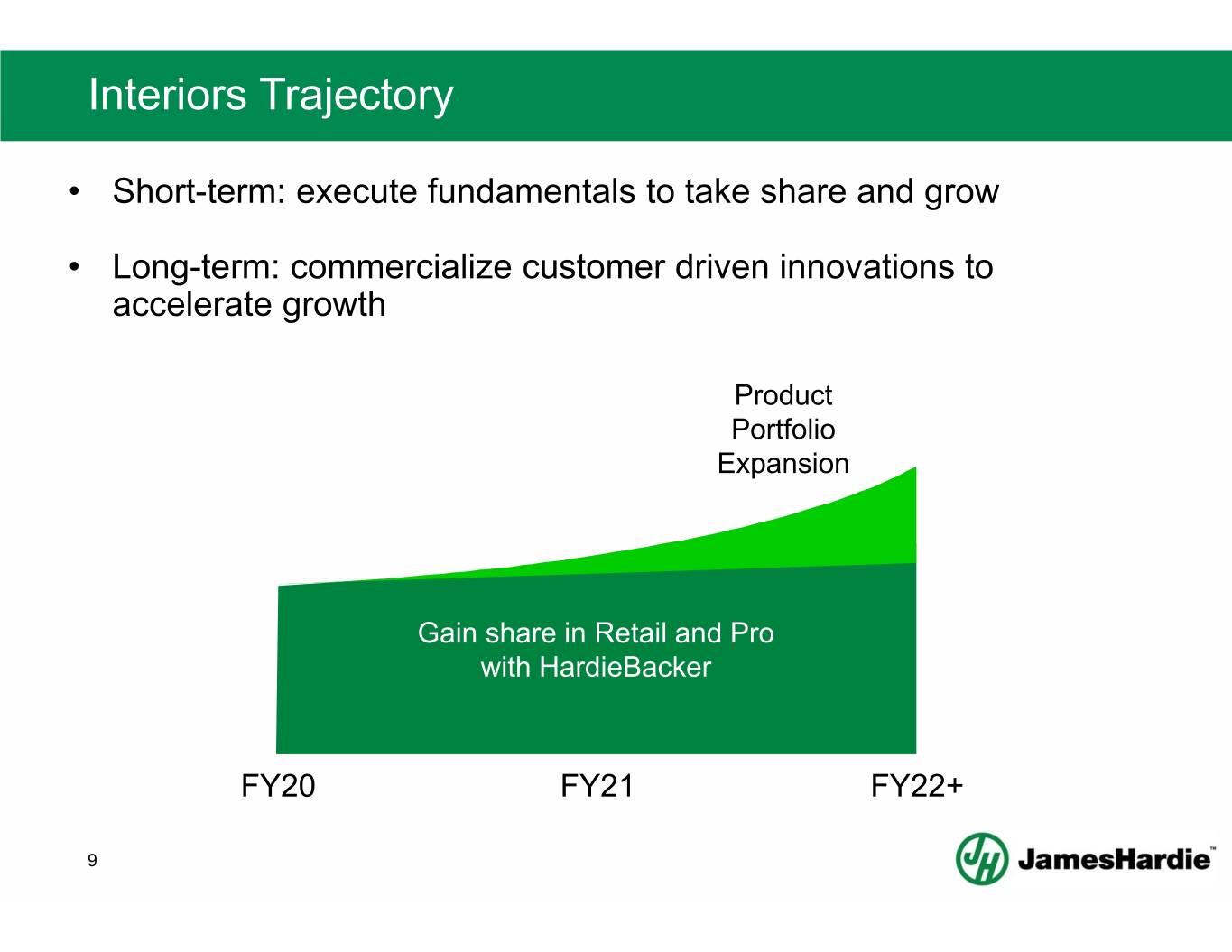 Interiors Trajectory

• Short-term: execute fundamentals to take share and grow

• Long-term: commercialize customer driven innovations to accelerate growth

Product Portfolio Expansion

Gain share in Retail and Pro with HardieBacker

FY20 FY21 FY22+

9

JH JamesHardie™